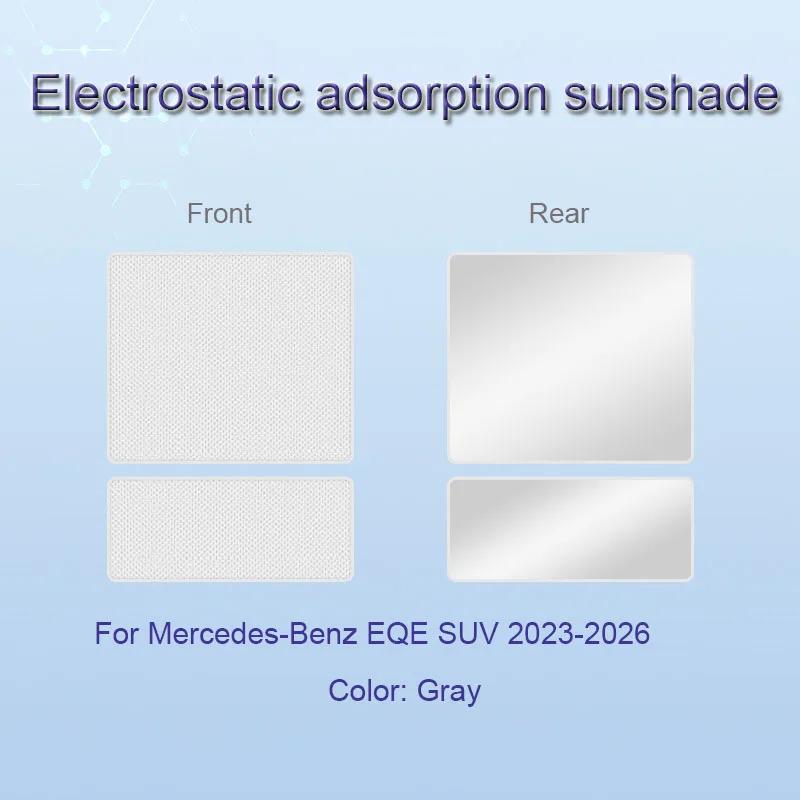 Electrostatic adsorption sunshade

Front

Rear

For Mercedes-Benz EQE SUV 2023-2026

Color: Gray